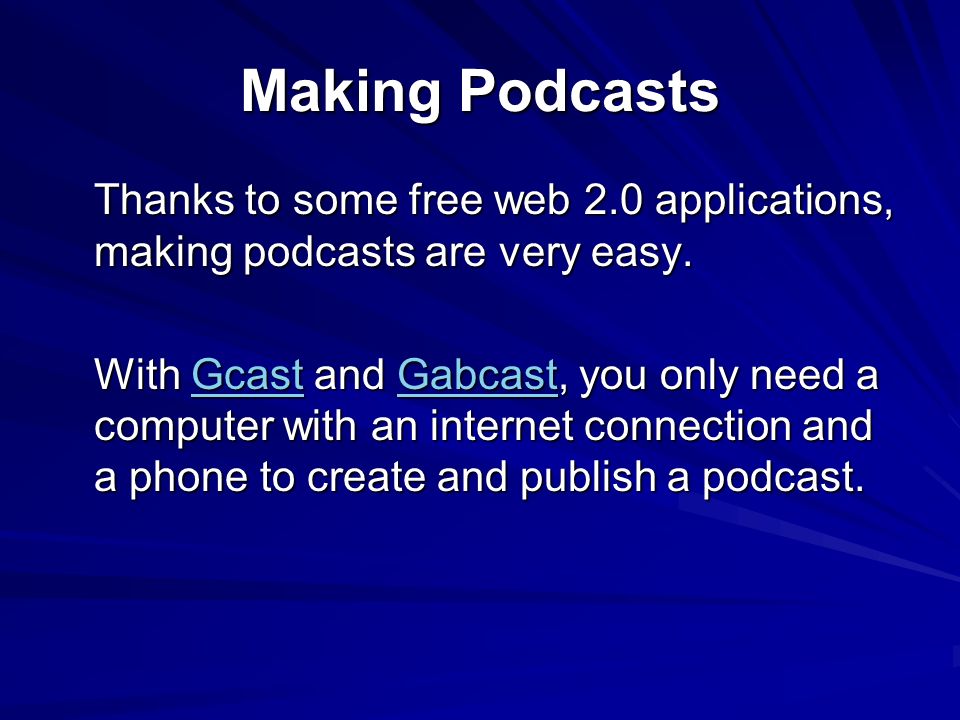 Making Podcasts

Thanks to some free web 2.0 applications, making podcasts are very easy.

With Gcast and Gabcast, you only need a computer with an internet connection and a phone to create and publish a podcast.